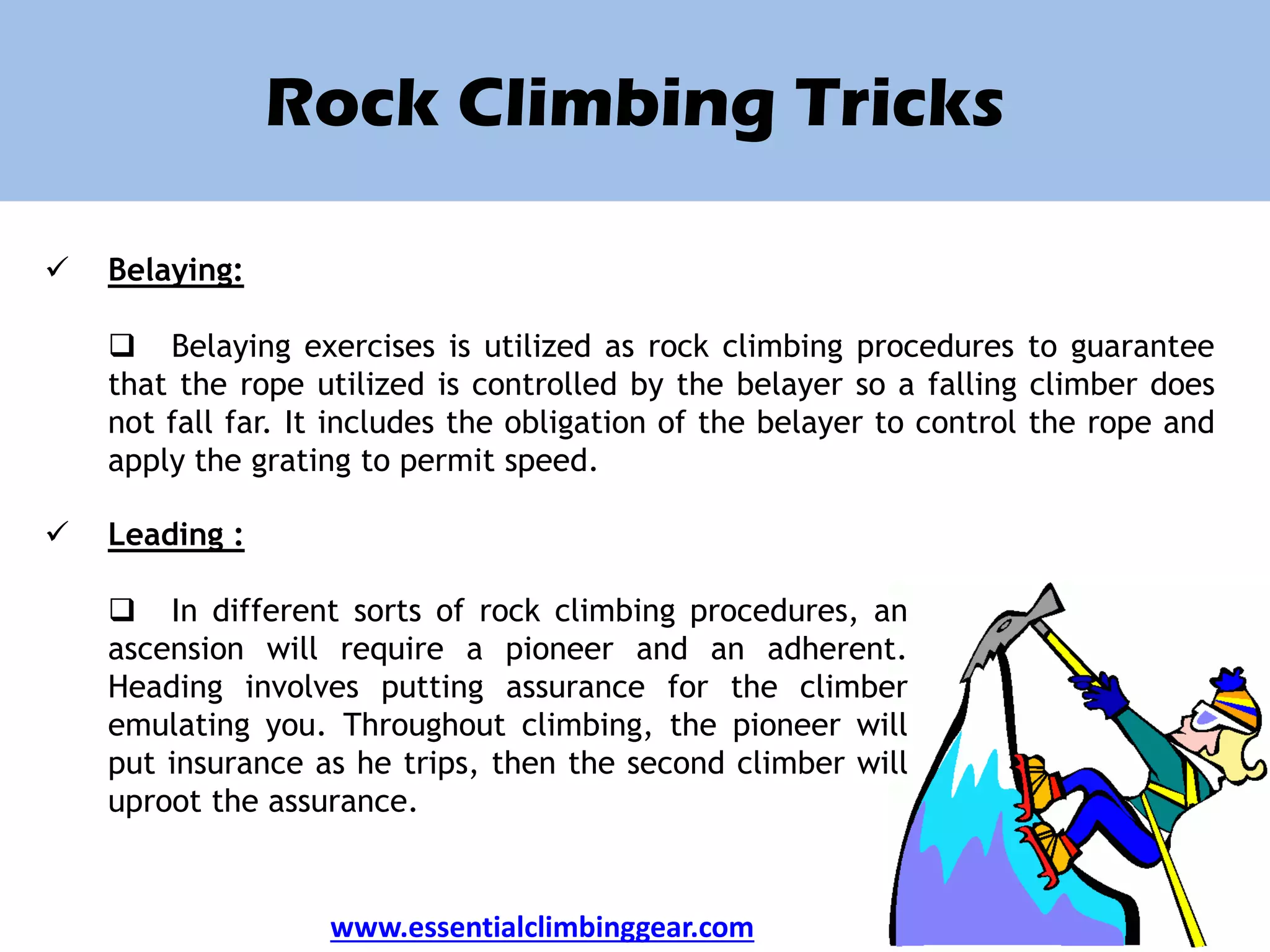 Rock Climbing Tricks

✓ Belaying:

❑ Belaying exercises is utilized as rock climbing procedures to guarantee that the rope utilized is controlled by the belayer so a falling climber does not fall far. It includes the obligation of the belayer to control the rope and apply the grating to permit speed.

✓ Leading :

❑ In different sorts of rock climbing procedures, an ascension will require a pioneer and an adherent. Heading involves putting assurance for the climber emulating you. Throughout climbing, the pioneer will put insurance as he trips, then the second climber will uproot the assurance.

www.essentialclimbinggear.com